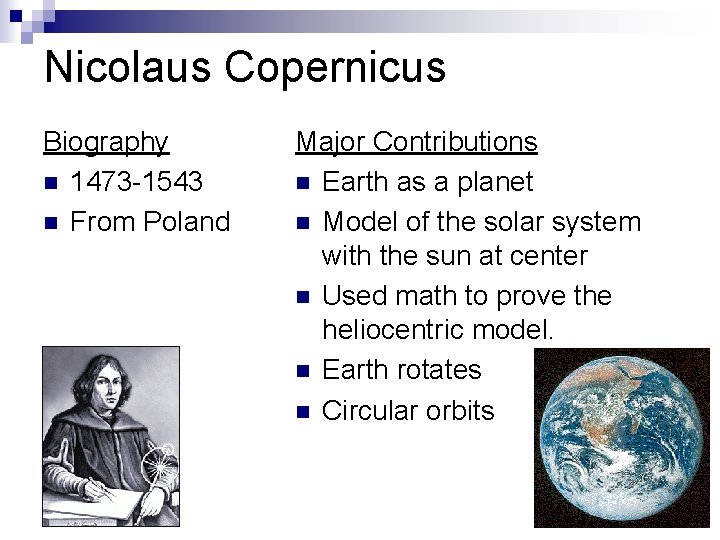 Nicolaus Copernicus

Biography
- 1473-1543
- From Poland

Major Contributions
- Earth as a planet
- Model of the solar system with the sun at center
- Used math to prove the heliocentric model.
- Earth rotates
- Circular orbits